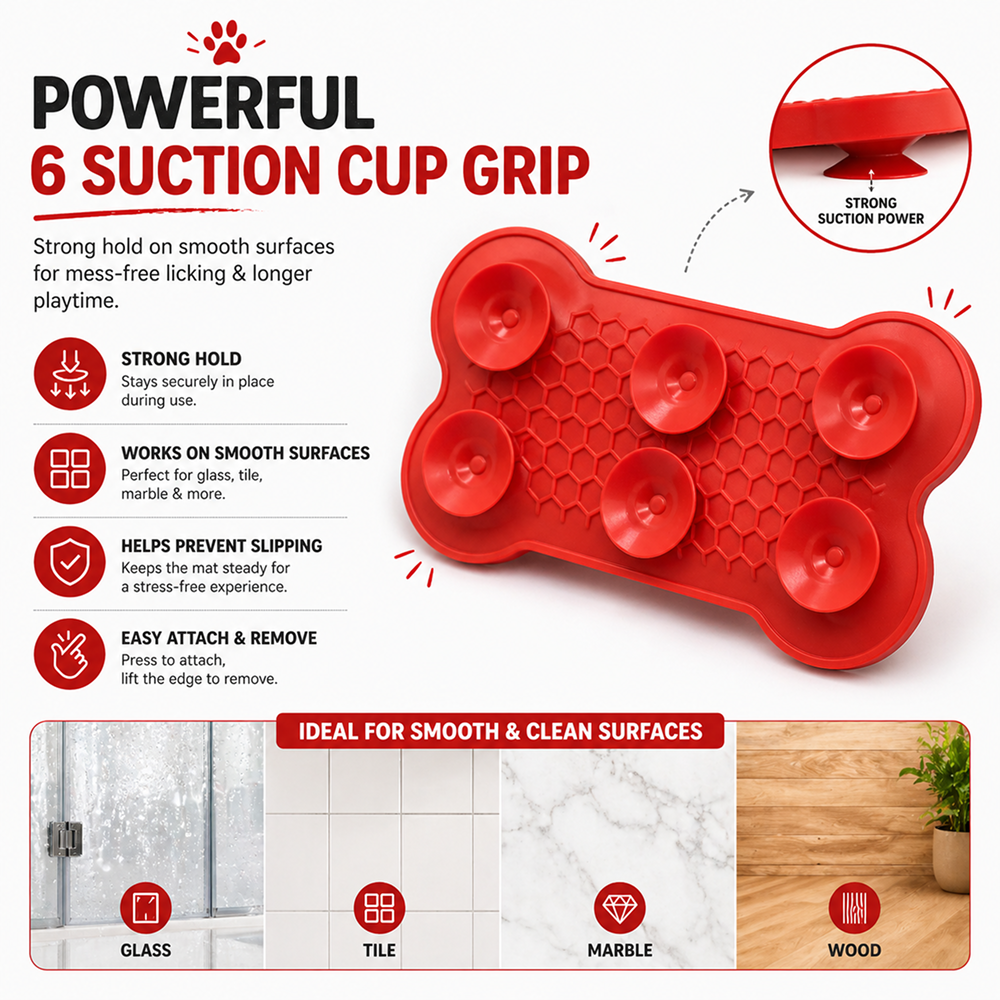 POWERFUL
6 SUCTION CUP GRIP

Strong hold on smooth surfaces for mess-free licking & longer playtime.

STRONG SUCTION POWER

STRONG HOLD
Stays securely in place during use.

WORKS ON SMOOTH SURFACES
Perfect for glass, tile, marble & more.

HELPS PREVENT SLIPPING
Keeps the mat steady for a stress-free experience.

EASY ATTACH & REMOVE
Press to attach, lift the edge to remove.

IDEAL FOR SMOOTH & CLEAN SURFACES

GLASS

TILE

MARBLE

WOOD